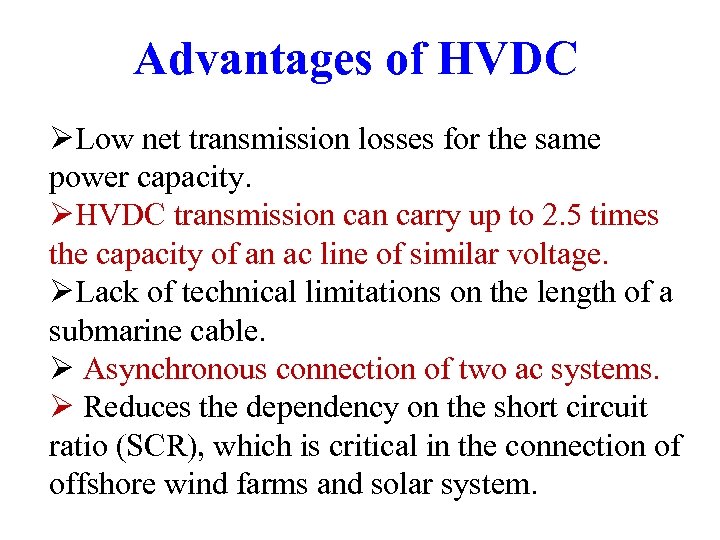 Advantages of HVDC

➢Low net transmission losses for the same power capacity.

➢HVDC transmission can carry up to 2.5 times the capacity of an ac line of similar voltage.

➢Lack of technical limitations on the length of a submarine cable.

➢ Asynchronous connection of two ac systems.

➢ Reduces the dependency on the short circuit ratio (SCR), which is critical in the connection of offshore wind farms and solar system.